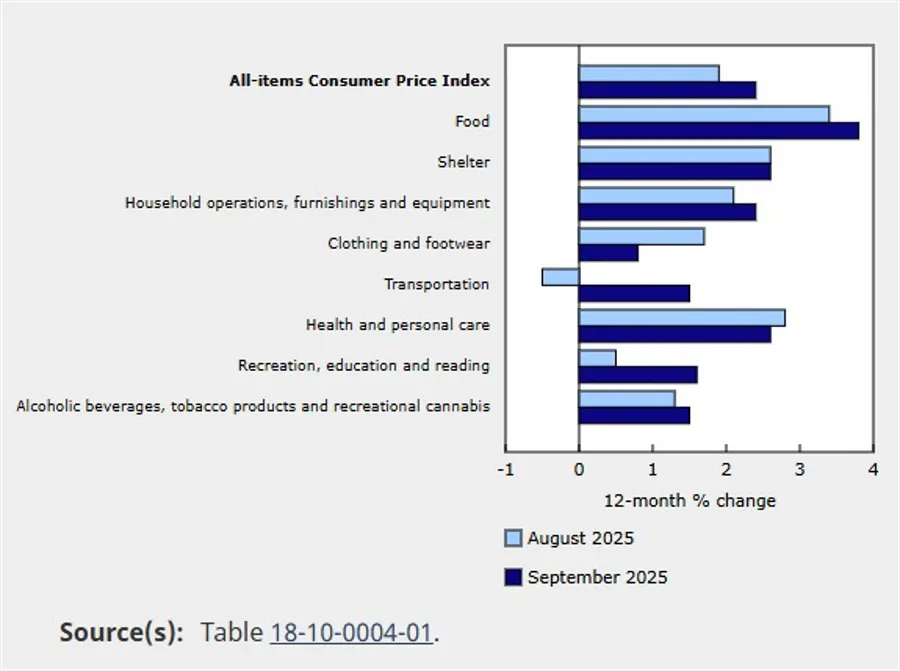 All-items Consumer Price Index
Food
Shelter
Household operations, furnishings and equipment
Clothing and footwear
Transportation
Health and personal care
Recreation, education and reading
Alcoholic beverages, tobacco products and recreational cannabis

-1 0 1 2 3 4

12-month % change

August 2025
September 2025

Source(s): Table 18-10-0004-01.